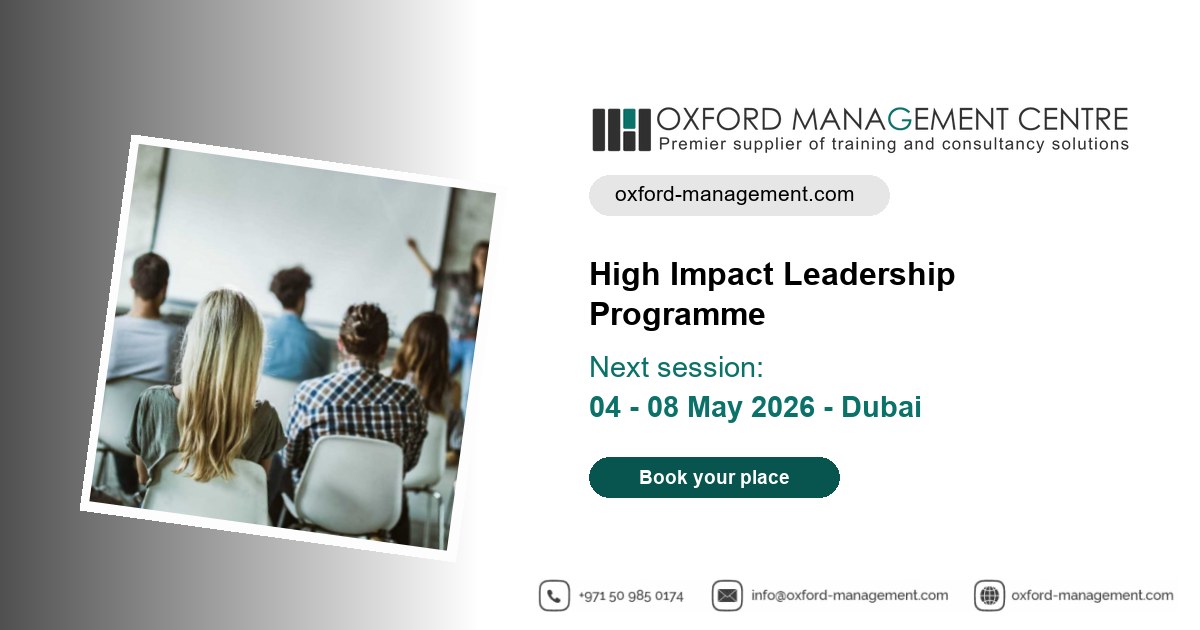 OXFORD MANAGEMENT CENTRE
Premier supplier of training and consultancy solutions

oxford-management.com

High Impact Leadership Programme

Next session:
04 - 08 May 2026 - Dubai

Book your place

+971 50 985 0174
info@oxford-management.com
oxford-management.com